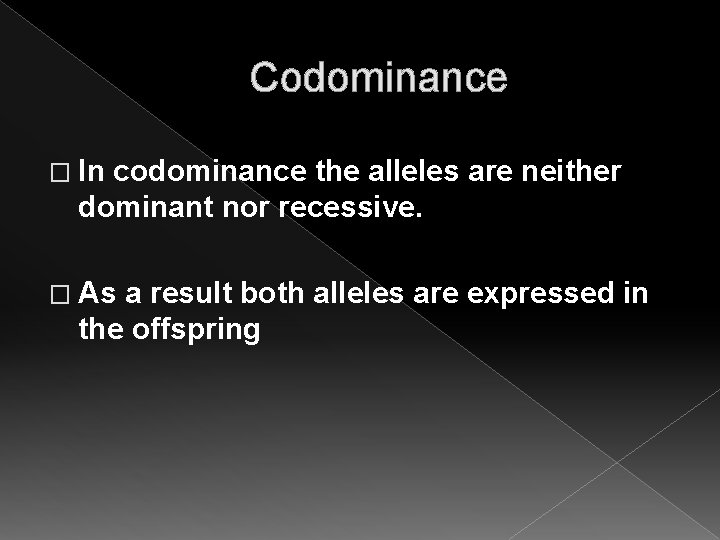 Codominance

□ In codominance the alleles are neither dominant nor recessive.

□ As a result both alleles are expressed in the offspring